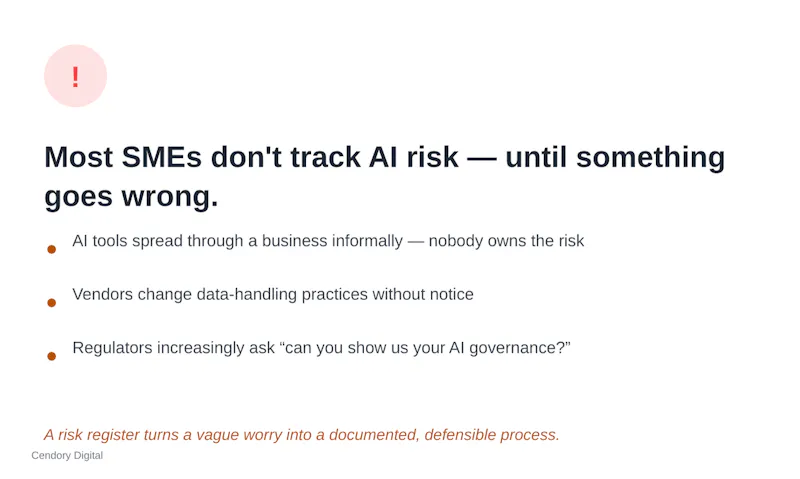 !

Most SMEs don't track AI risk — until something goes wrong.

- AI tools spread through a business informally — nobody owns the risk
- Vendors change data-handling practices without notice
- Regulators increasingly ask “can you show us your AI governance?”

A risk register turns a vague worry into a documented, defensible process.

Cendory Digital